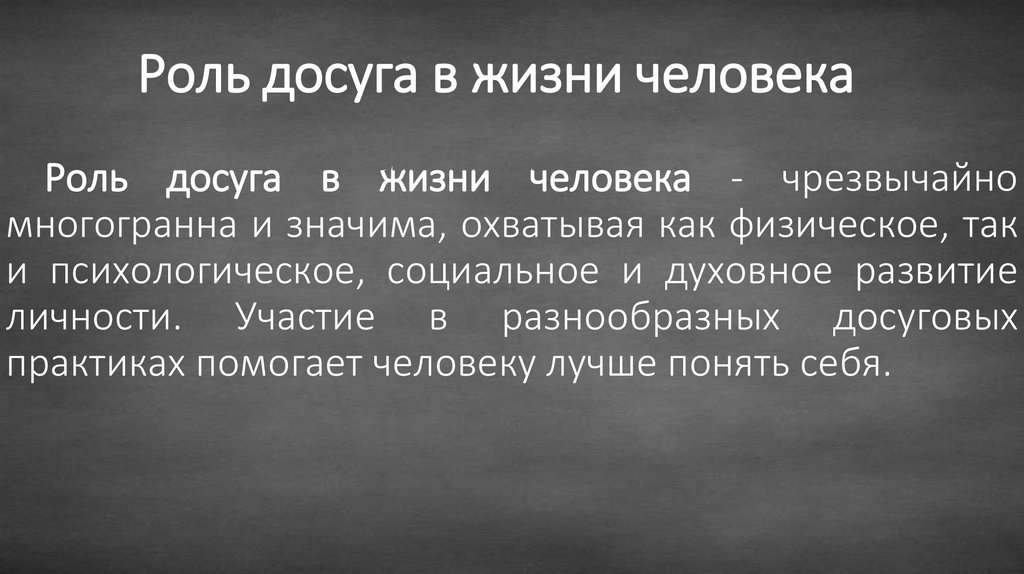 Роль досуга в жизни человека

Роль досуга в жизни человека - чрезвычайно многогранна и значима, охватывая как физическое, так и психологическое, социальное и духовное развитие личности. Участие в разнообразных досуговых практиках помогает человеку лучше понять себя.